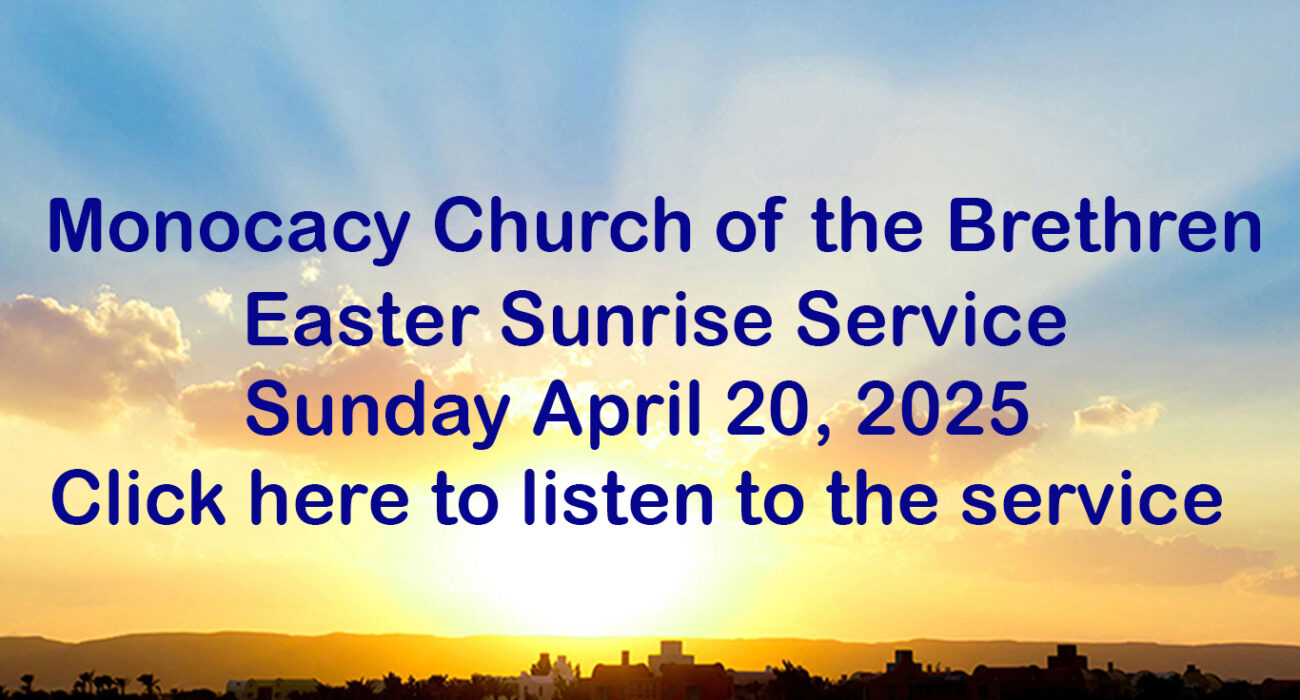 Monocacy Church of the Brethren
Easter Sunrise Service
Sunday April 20, 2025
Click here to listen to the service